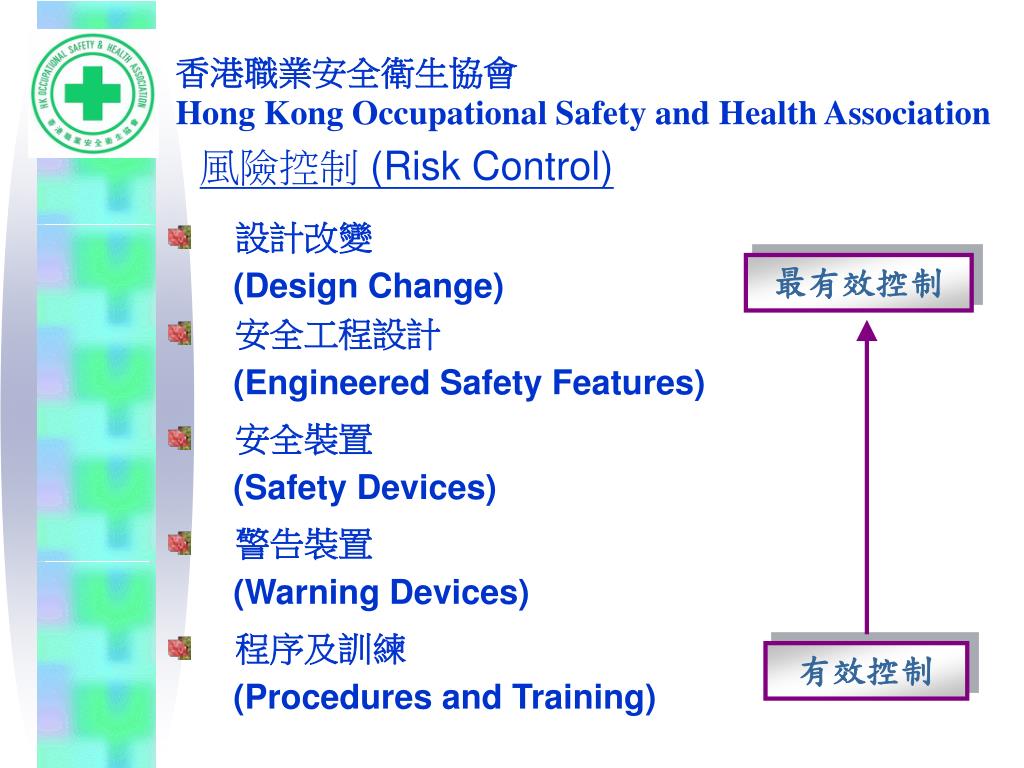 HK OCCUPATIONAL SAFETY & HEALTH ASSOCIATION
香港職業安全衛生協會

香港職業安全衛生協會
Hong Kong Occupational Safety and Health Association

風險控制 (Risk Control)

設計改變
(Design Change)

安全工程設計
(Engineered Safety Features)

安全裝置
(Safety Devices)

警告裝置
(Warning Devices)

程序及訓練
(Procedures and Training)

最有效控制

有效控制